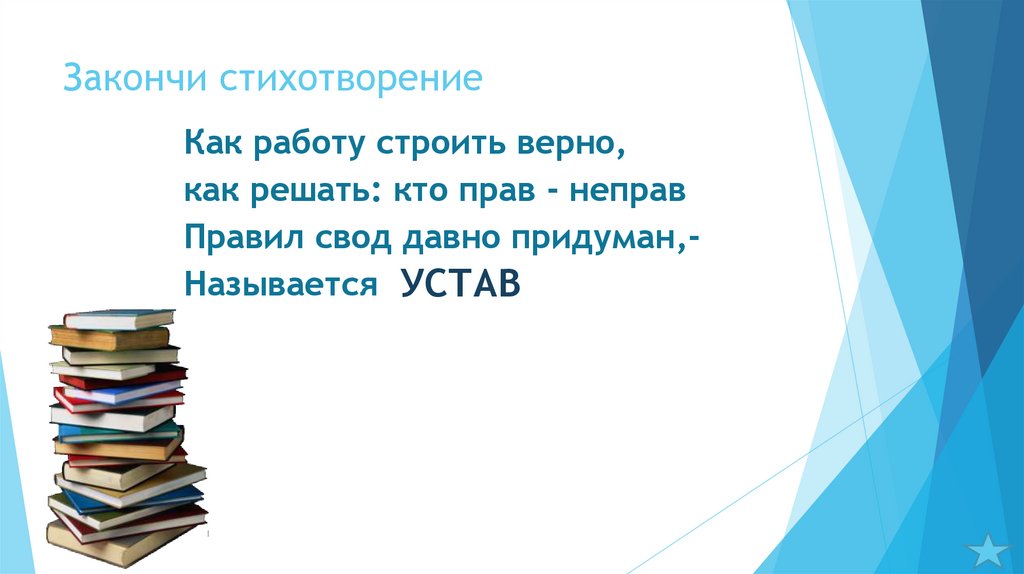 Закончи стихотворение

Как работу строить верно,
как решать: кто прав - неправ
Правил свод давно придуман,-
Называется УСТАВ